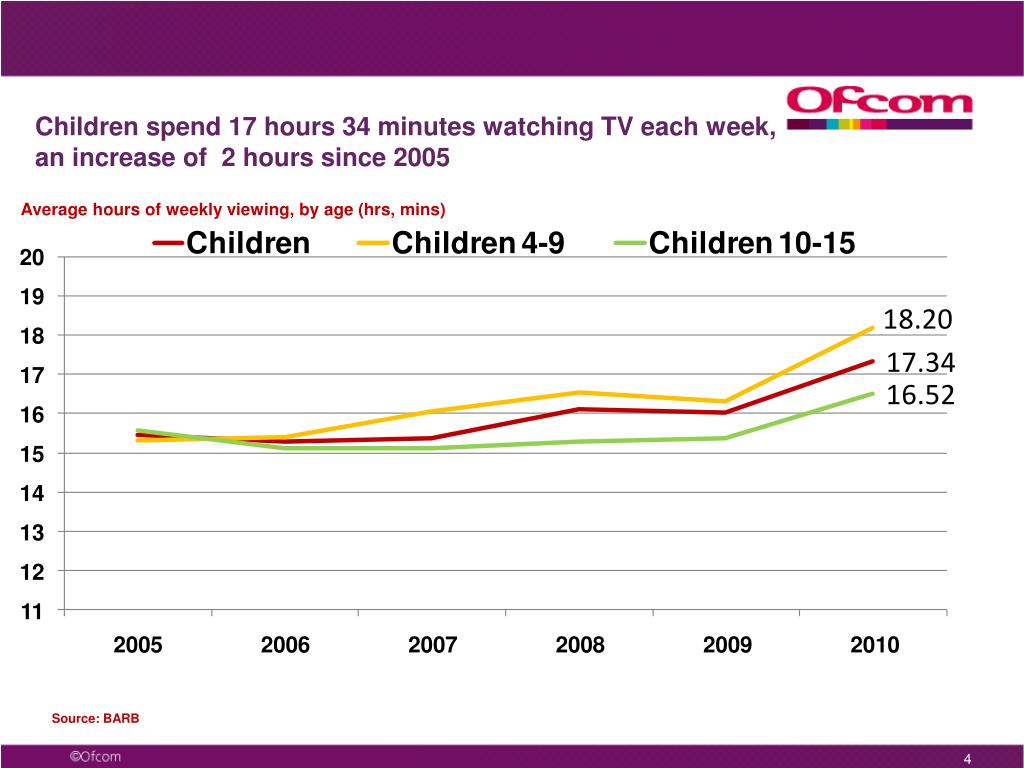 Ofcom

Children spend 17 hours 34 minutes watching TV each week, an increase of 2 hours since 2005

Average hours of weekly viewing, by age (hrs, mins)

Children
Children 4-9
Children 10-15

20
19
18
17
16
15
14
13
12
11

18.20
17.34
16.52

2005
2006
2007
2008
2009
2010

Source: BARB

©Ofcom

4